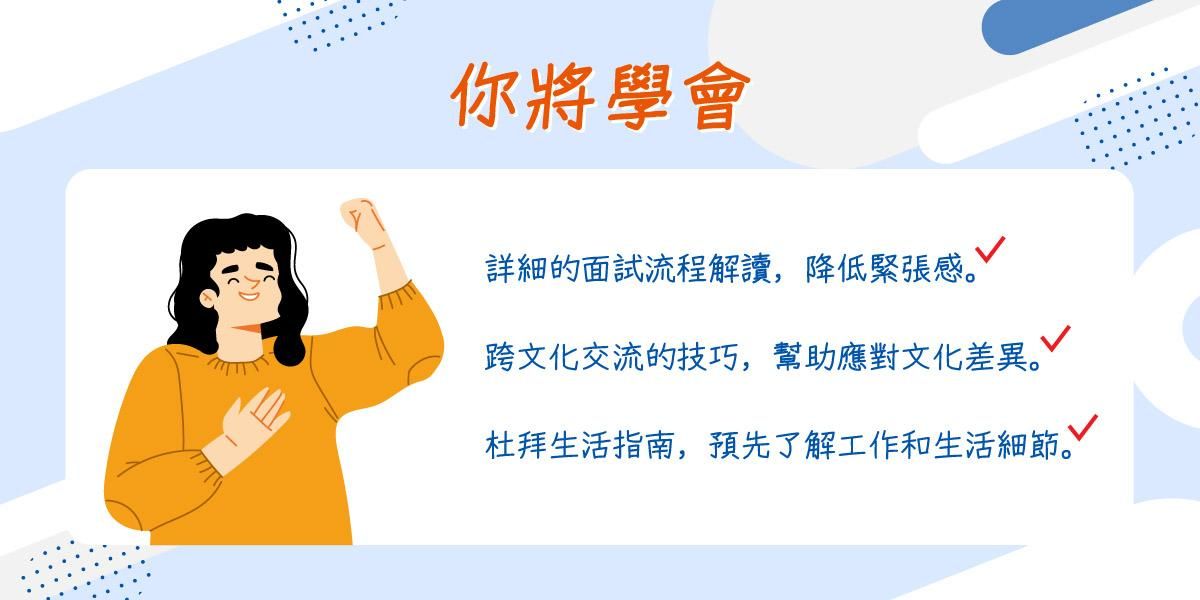 你將學會

詳細的面試流程解讀，降低緊張感。

跨文化交流的技巧，幫助應對文化差異。

杜拜生活指南，預先了解工作和生活細節。